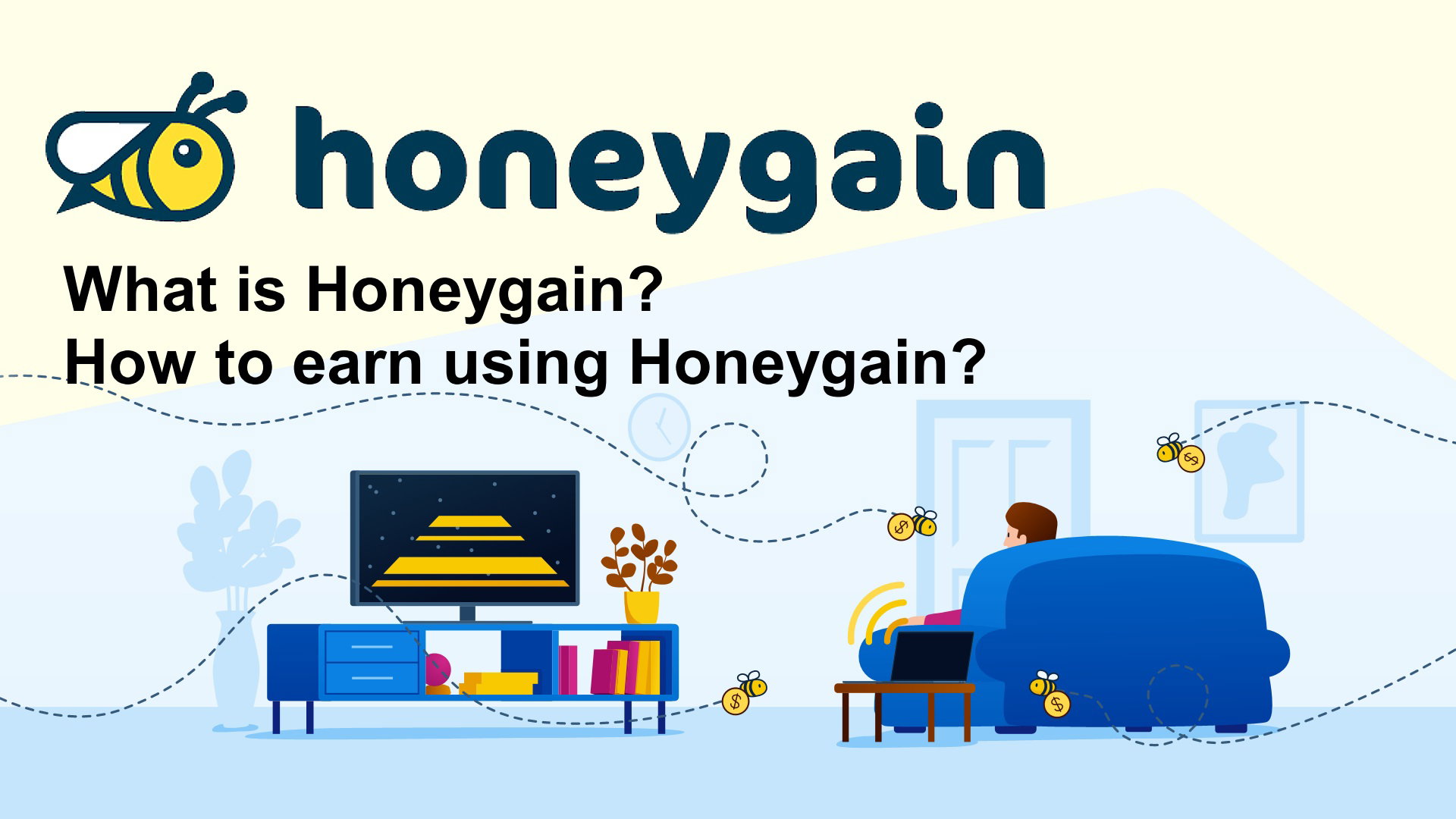 honeygain

What is Honeygain?
How to earn using Honeygain?